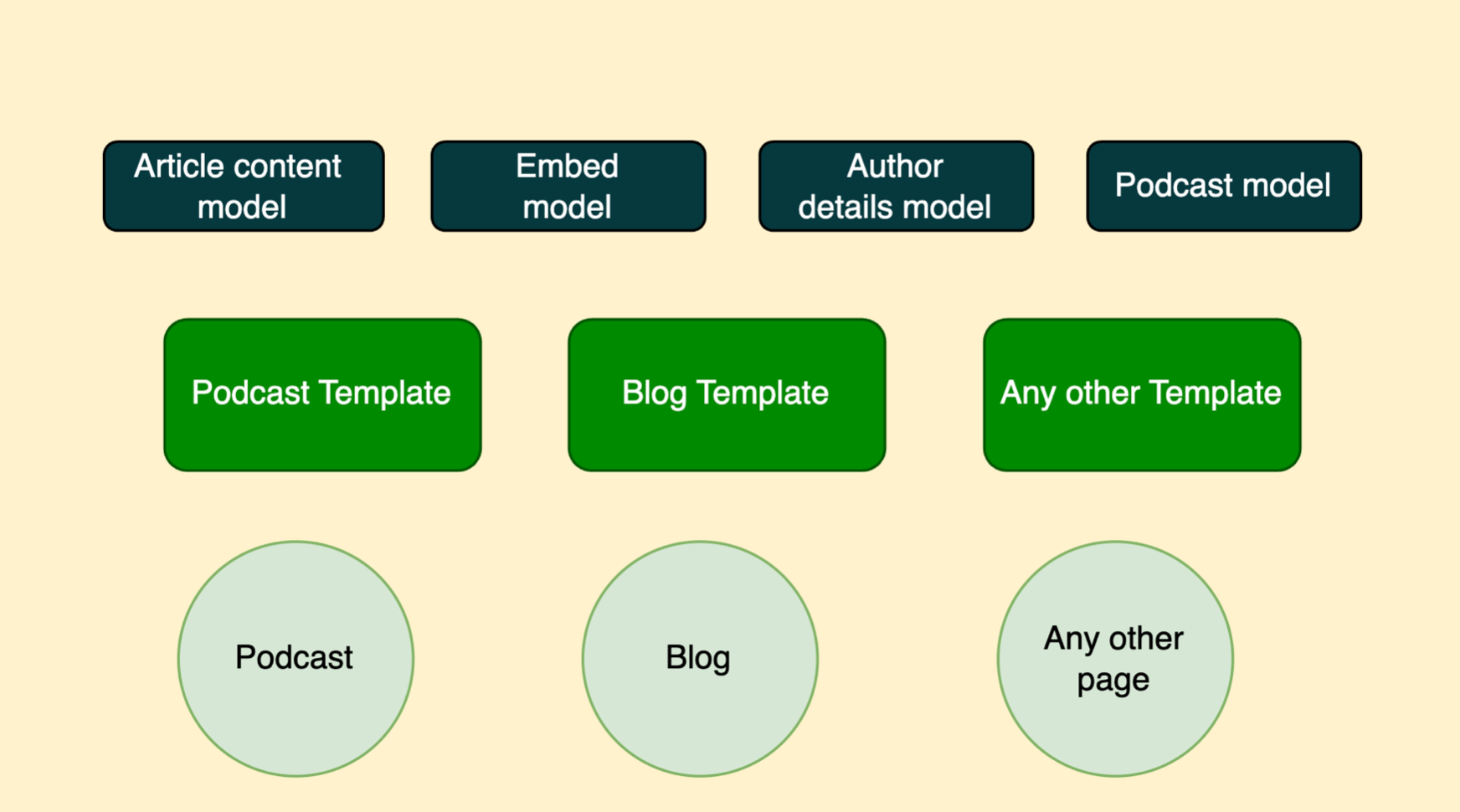 Article content model

Embed model

Author details model

Podcast model

Podcast Template

Blog Template

Any other Template

Podcast

Blog

Any other page